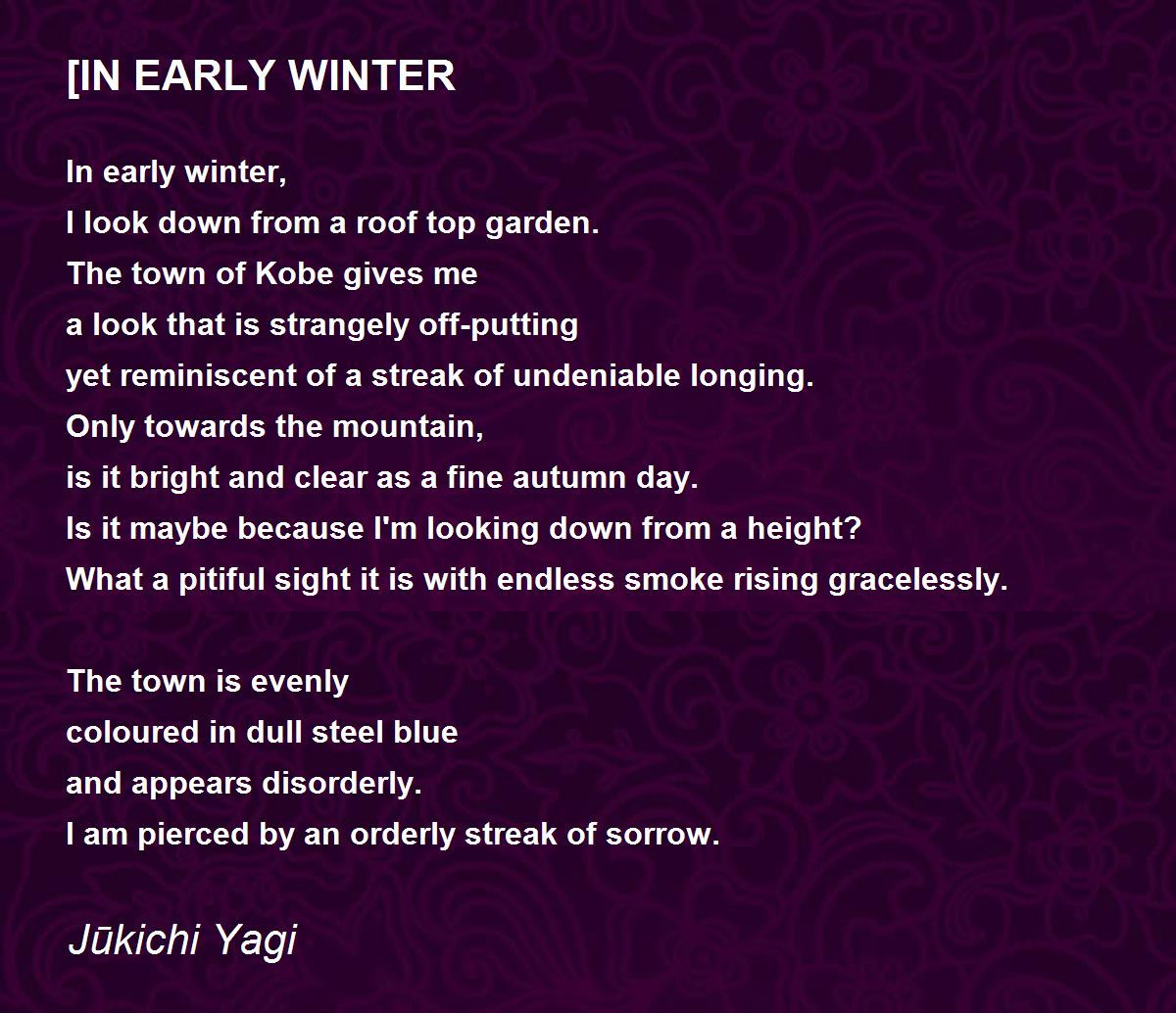 [IN EARLY WINTER

In early winter,
I look down from a roof top garden.
The town of Kobe gives me
a look that is strangely off-putting
yet reminiscent of a streak of undeniable longing.
Only towards the mountain,
is it bright and clear as a fine autumn day.
Is it maybe because I'm looking down from a height?
What a pitiful sight it is with endless smoke rising gracelessly.

The town is evenly
coloured in dull steel blue
and appears disorderly.
I am pierced by an orderly streak of sorrow.

Jūkichi Yagi